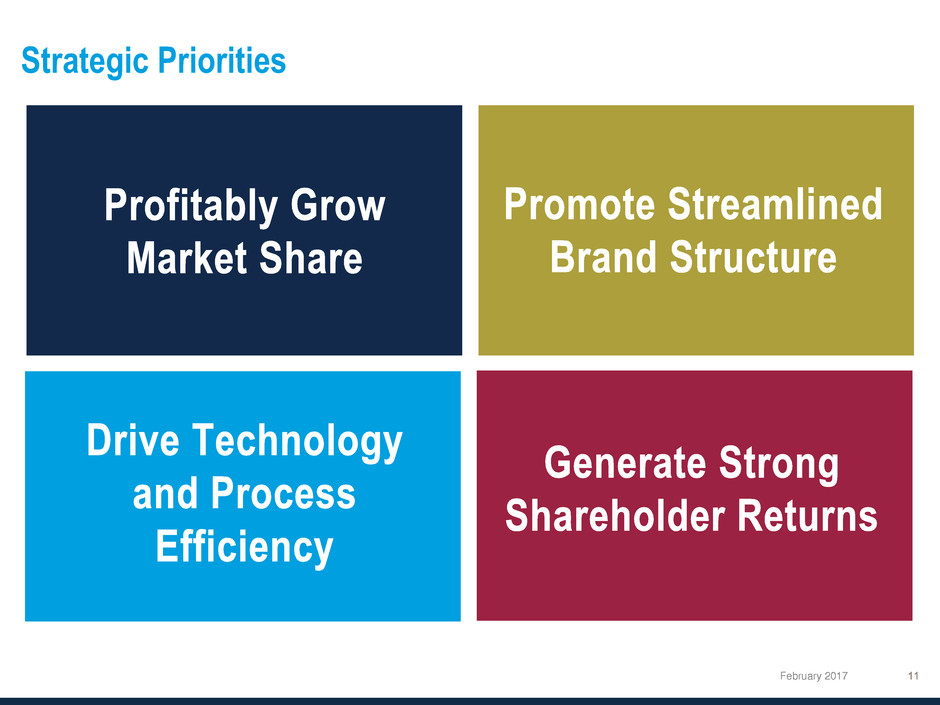 Strategic Priorities

Profitably Grow Market Share

Promote Streamlined Brand Structure

Drive Technology and Process Efficiency

Generate Strong Shareholder Returns

February 2017

11